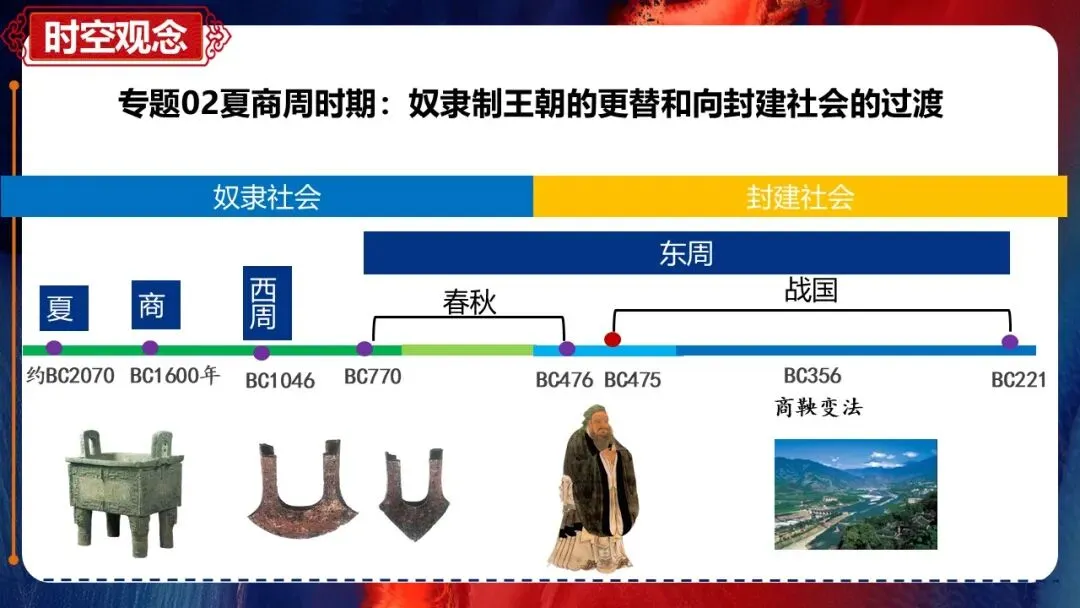 时空观念

专题02夏商周时期：奴隶制王朝的更替和向封建社会的过渡

奴隶社会

封建社会

东周

夏

商

西周

春秋

战国

约BC2070

BC1600年

BC1046

BC770

BC476

BC475

BC356

商鞅变法

BC221